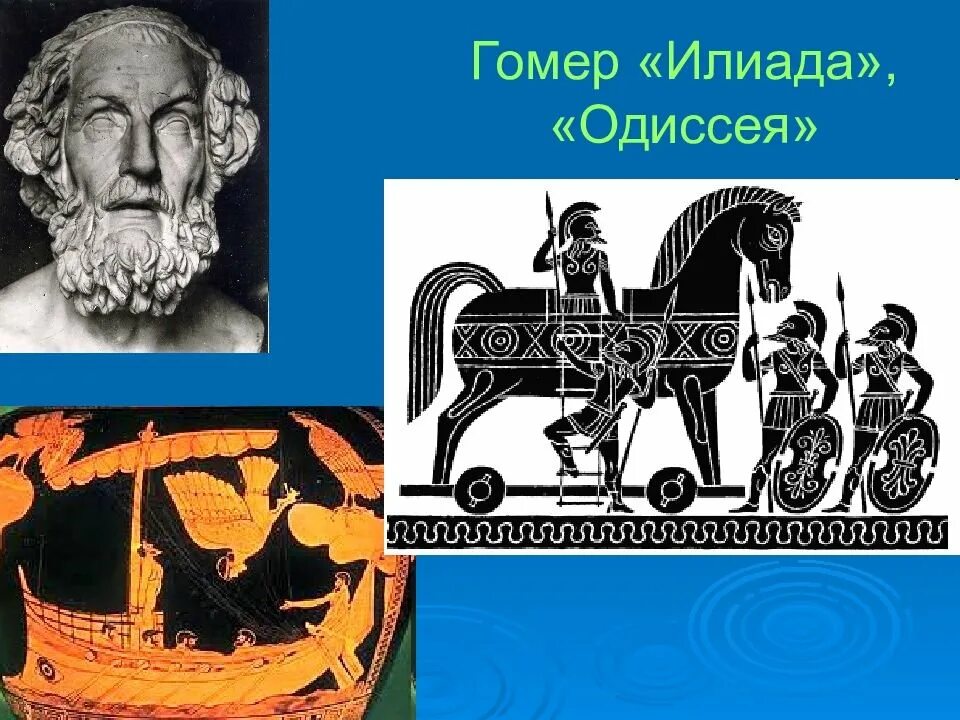 Гомер «Илиада», «Одиссея»